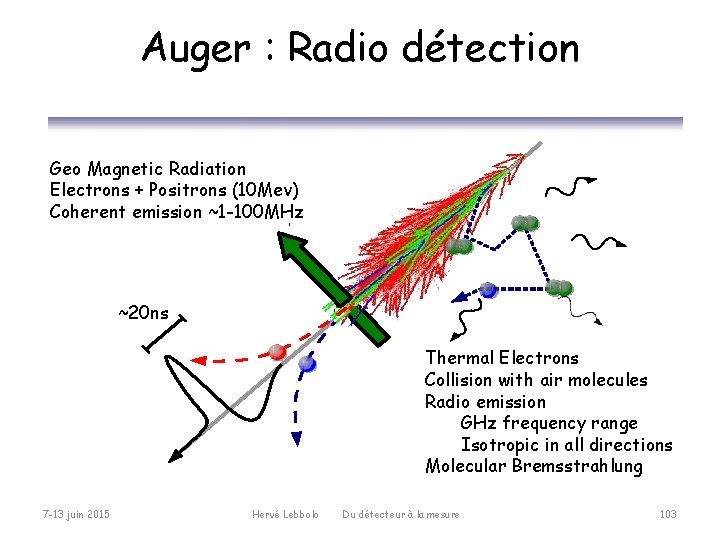 Auger : Radio détection

Geo Magnetic Radiation
Electrons + Positrons (10Mev)
Coherent emission ~1-100MHz

~20ns

Thermal Electrons
Collision with air molecules
Radio emission
GHz frequency range
Isotropic in all directions
Molecular Bremsstrahlung

7-13 juin 2015 Hervé Lebbolo Du détecteur à la mesure 103